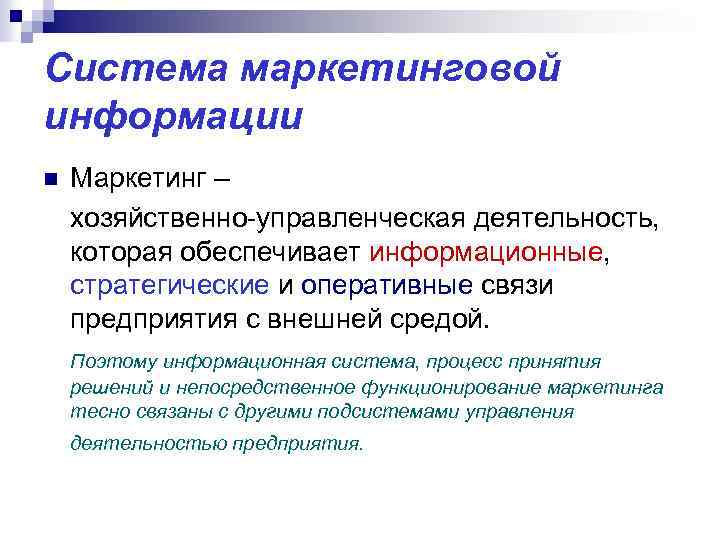 Система маркетинговой информации

Маркетинг – хозяйственно-управленческая деятельность, которая обеспечивает информационные, стратегические и оперативные связи предприятия с внешней средой.

Поэтому информационная система, процесс принятия решений и непосредственное функционирование маркетинга тесно связаны с другими подсистемами управления деятельностью предприятия.